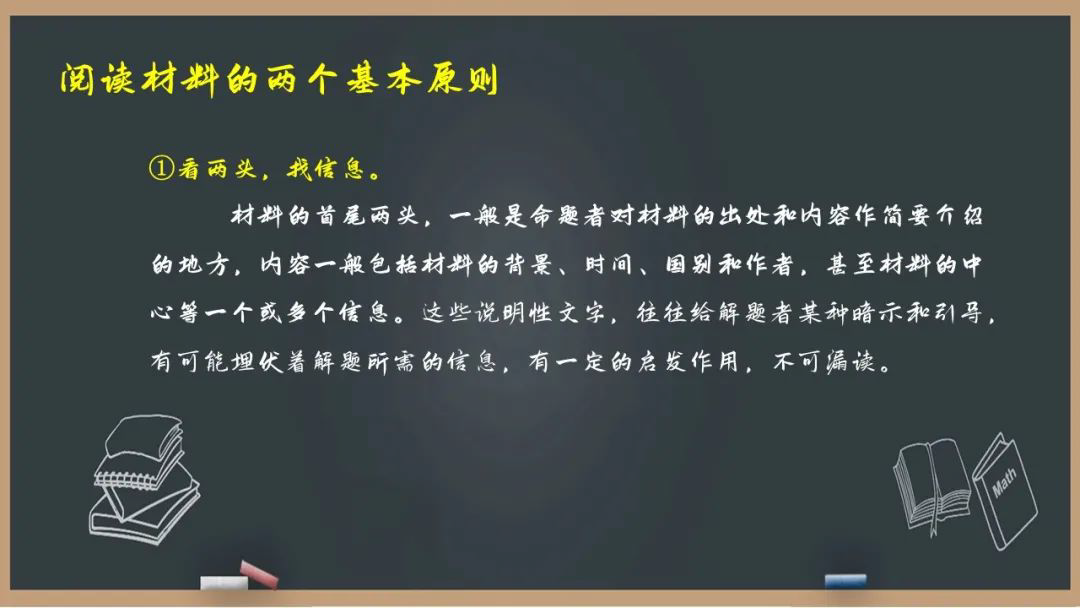 阅读材料的两个基本原则

①看两头，找信息。

材料的首尾两头，一般是命题者对材料的出处和内容作简要介绍的地方，内容一般包括材料的背景、时间、国别和作者，甚至材料的中心等一个或多个信息。这些说明性文字，往往给解题者某种暗示和引导，有可能埋伏着解题所需的信息，有一定的启发作用，不可漏读。

Math